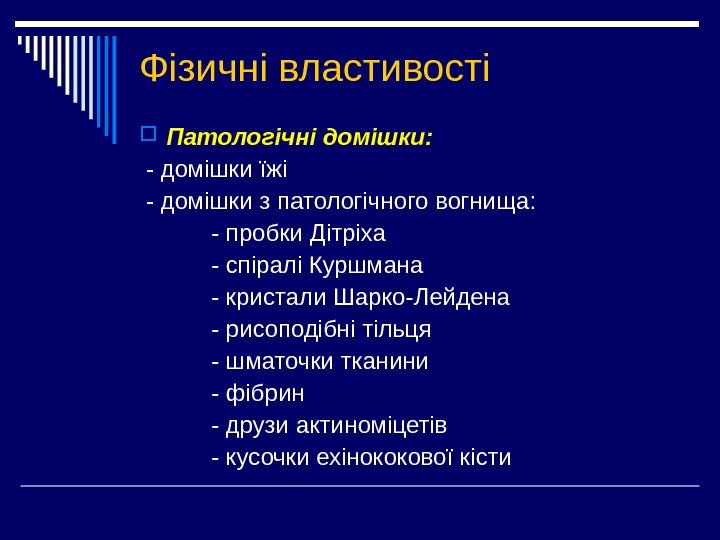 Фізичні властивості

Патологічні домішки:

- домішки їжі

- домішки з патологічного вогнища:

- пробки Дітріха

- спіралі Куршмана

- кристали Шарко-Лейдена

- рисоподібні тільця

- шматочки тканини

- фібрин

- друзи актиноміцетів

- кусочки ехінококової кісти